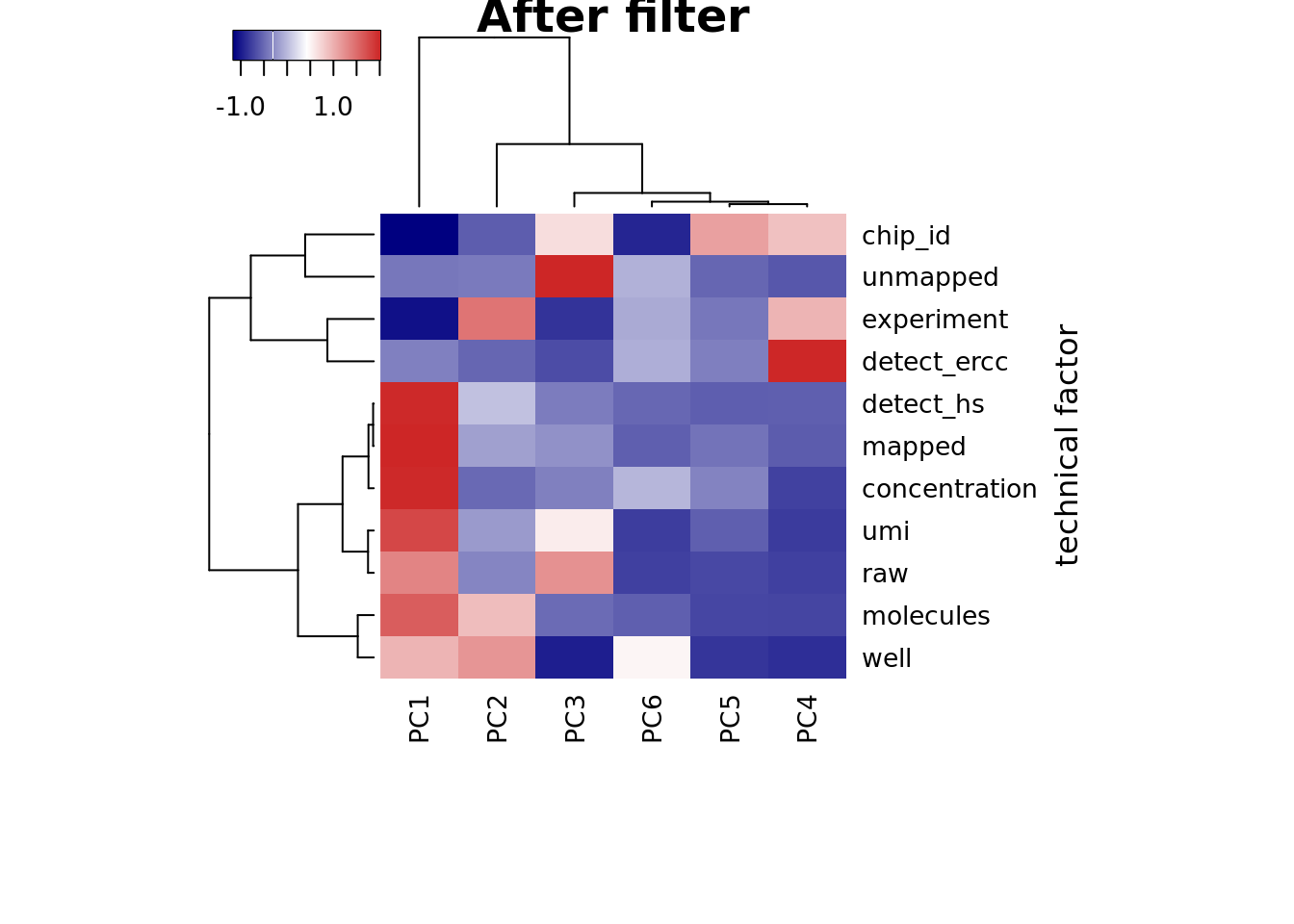 After filter

-1.0 1.0

chip_id
unmapped
experiment
detect_ercc
detect_hs
mapped
concentration
umi
raw
molecules
well

technical factor

PC1 PC2 PC3 PC6 PC5 PC4